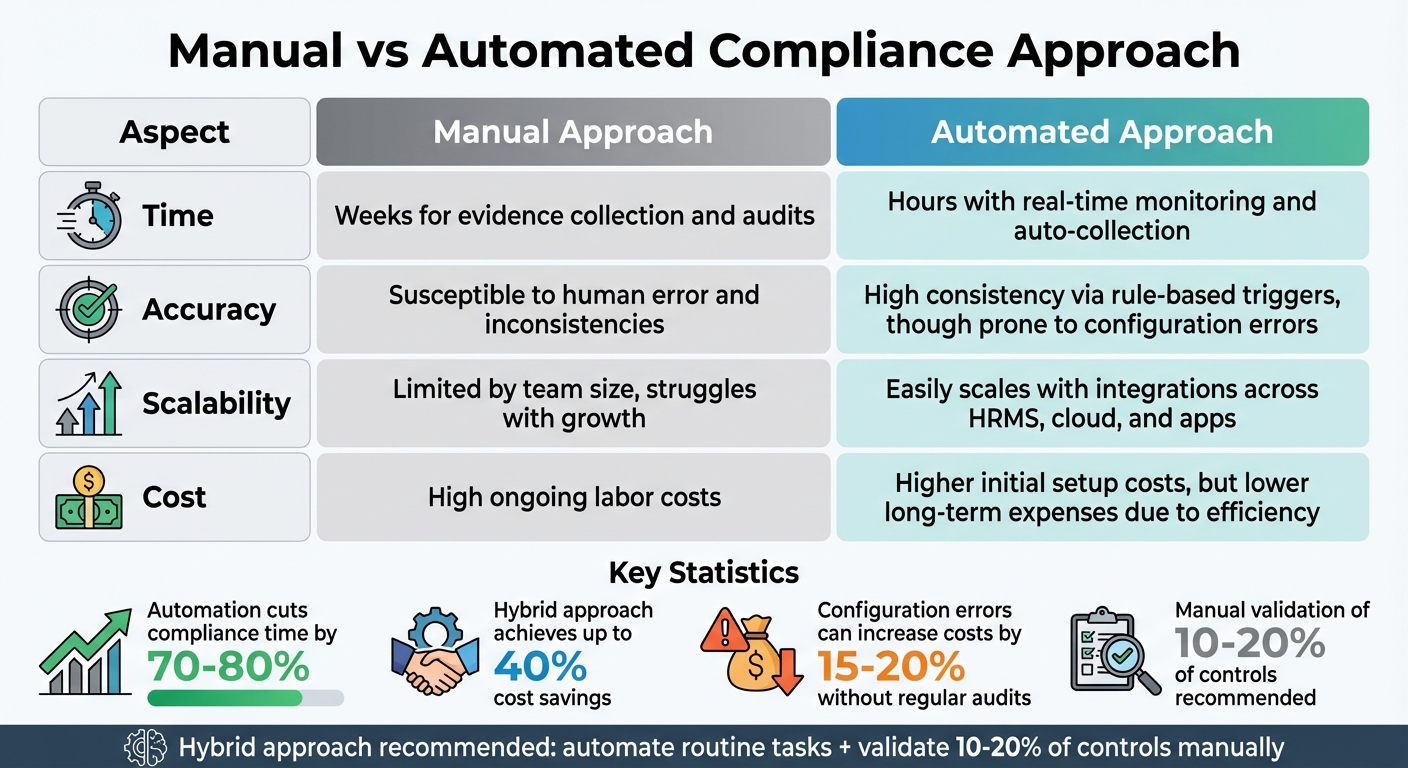 Manual vs Automated Compliance Approach

| Aspect | Manual Approach | Automated Approach |
|---|---|---|
| Time | Weeks for evidence collection and audits | Hours with real-time monitoring and auto-collection |
| Accuracy | Susceptible to human error and inconsistencies | High consistency via rule-based triggers, though prone to configuration errors |
| Scalability | Limited by team size, struggles with growth | Easily scales with integrations across HRMS, cloud, and apps |
| Cost | High ongoing labor costs | Higher initial setup costs, but lower long-term expenses due to efficiency |

Key Statistics

Automation cuts compliance time by 70-80%

Hybrid approach achieves up to 40% cost savings

Configuration errors can increase costs by 15-20% without regular audits

Manual validation of 10-20% of controls recommended

Hybrid approach recommended: automate routine tasks + validate 10-20% of controls manually